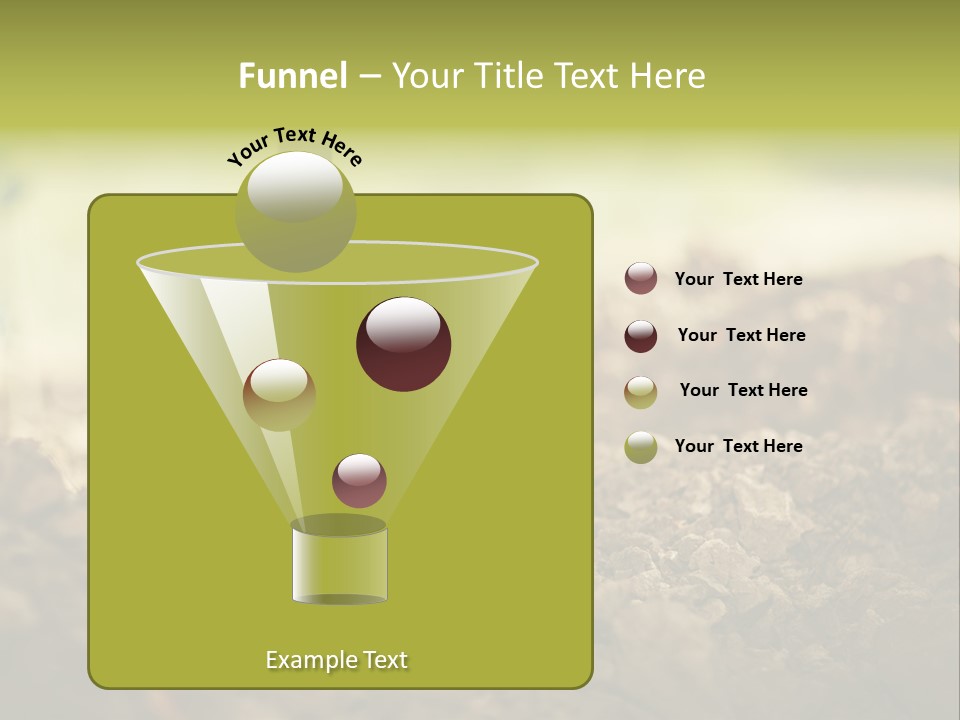 Funnel – Your Title Text Here

Your Text Here

Your  Text Here

Your  Text Here

Your  Text Here

Your  Text Here

Example Text